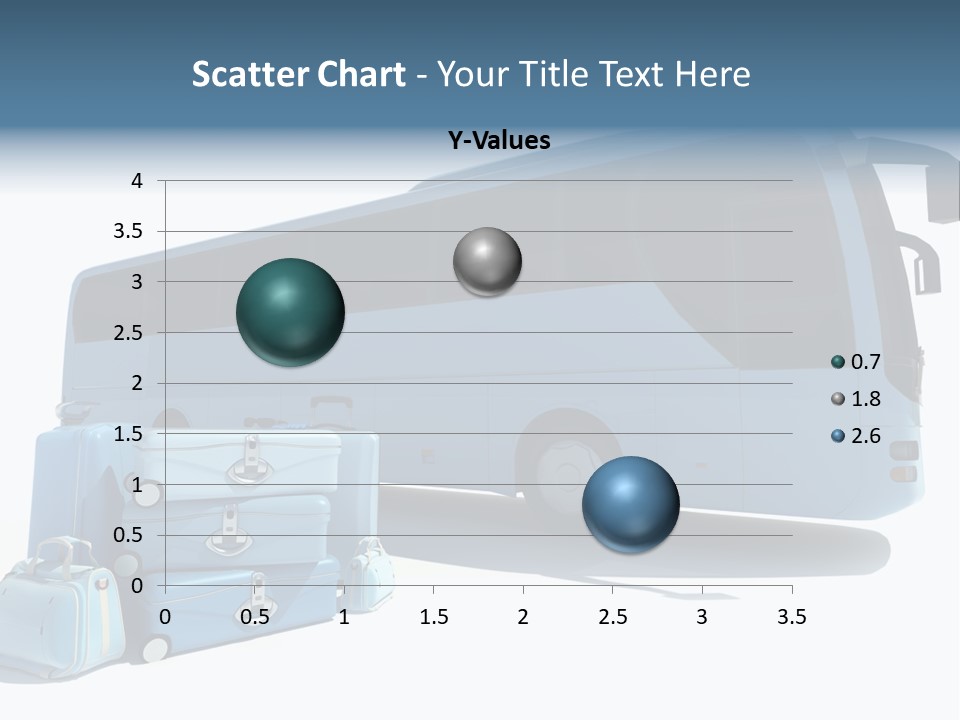 Scatter Chart - Your Title Text Here

Y-Values

4
3.5
3
2.5
2
1.5
1
0.5
0

0 0.5 1 1.5 2 2.5 3 3.5

0.7
1.8
2.6